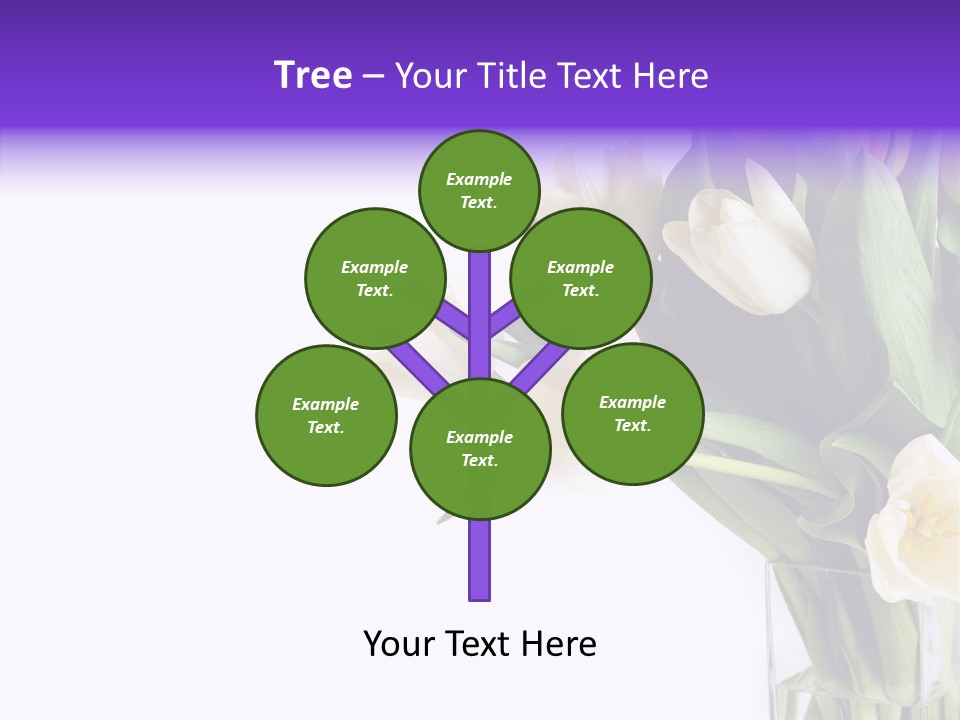 Tree – Your Title Text Here

Example Text.

Example Text.

Example Text.

Example Text.

Example Text.

Example Text.

Your Text Here